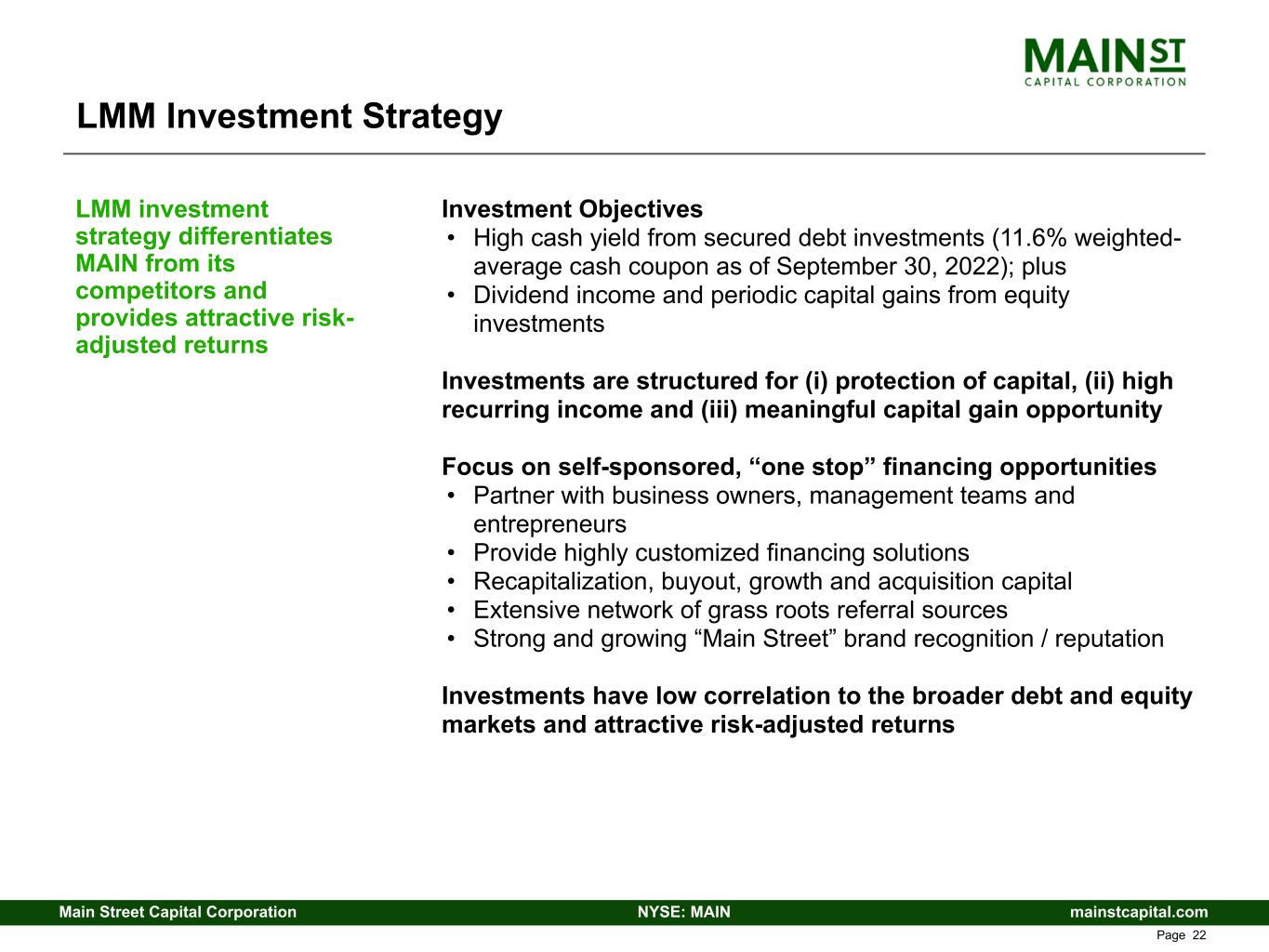 MAIN ST
CAPITAL CORPORATION

LMM Investment Strategy

LMM investment strategy differentiates MAIN from its competitors and provides attractive risk-adjusted returns

Investment Objectives
• High cash yield from secured debt investments (11.6% weighted-average cash coupon as of September 30, 2022); plus
• Dividend income and periodic capital gains from equity investments

Investments are structured for (i) protection of capital, (ii) high recurring income and (iii) meaningful capital gain opportunity

Focus on self-sponsored, “one stop” financing opportunities
• Partner with business owners, management teams and entrepreneurs
• Provide highly customized financing solutions
• Recapitalization, buyout, growth and acquisition capital
• Extensive network of grass roots referral sources
• Strong and growing “Main Street” brand recognition / reputation

Investments have low correlation to the broader debt and equity markets and attractive risk-adjusted returns

Main Street Capital Corporation NYSE: MAIN mainstcapital.com

Page 22